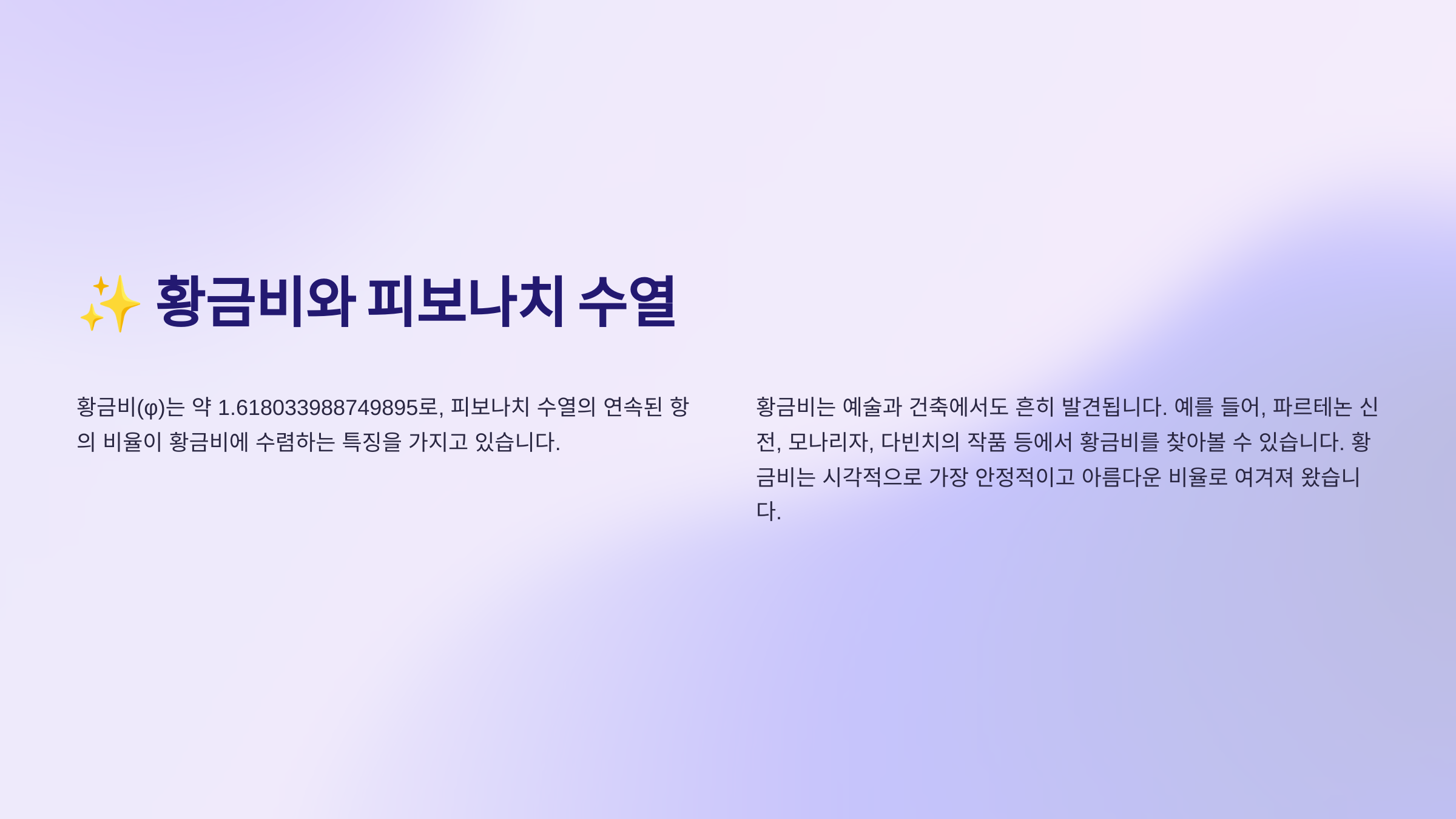 ✨ 황금비와 피보나치 수열

황금비(φ)는 약 1.618033988749895로, 피보나치 수열의 연속된 항의 비율이 황금비에 수렴하는 특징을 가지고 있습니다.

황금비는 예술과 건축에서도 흔히 발견됩니다. 예를 들어, 파르테논 신전, 모나리자, 다빈치의 작품 등에서 황금비를 찾아볼 수 있습니다. 황금비는 시각적으로 가장 안정적이고 아름다운 비율로 여겨져 왔습니다.